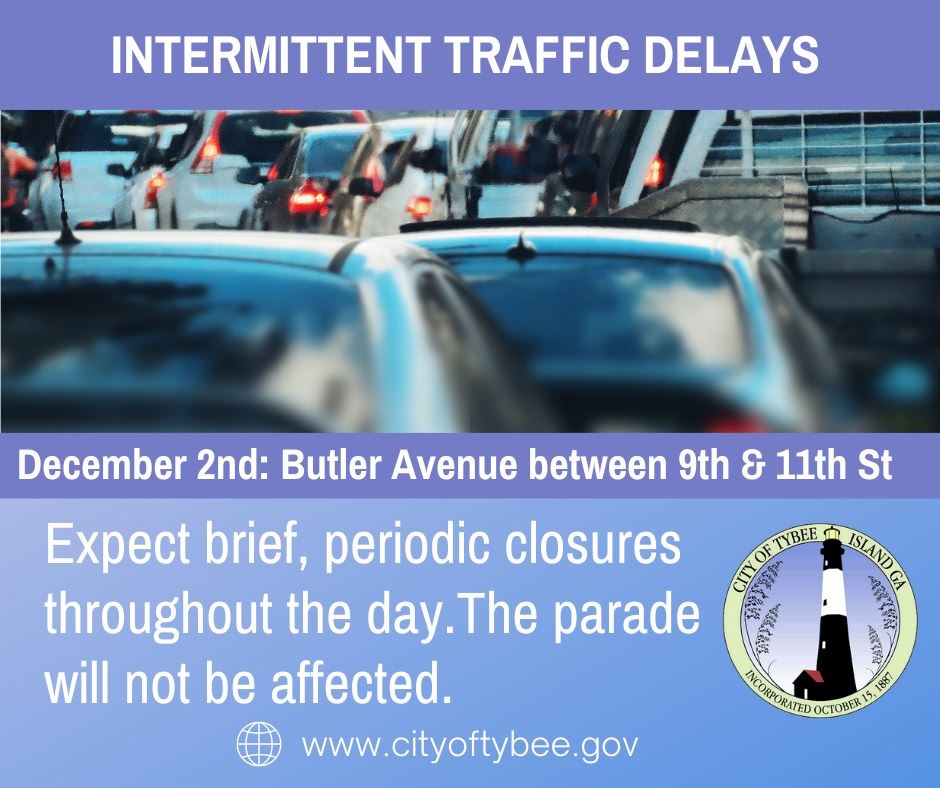 INTERMITTENT TRAFFIC DELAYS

December 2nd: Butler Avenue between 9th & 11th St

Expect brief, periodic closures throughout the day.The parade will not be affected.

CITY OF TYBEE ISLAND GA
INCORPORATED OCTOBER 15, 1887

www.cityoftybee.gov